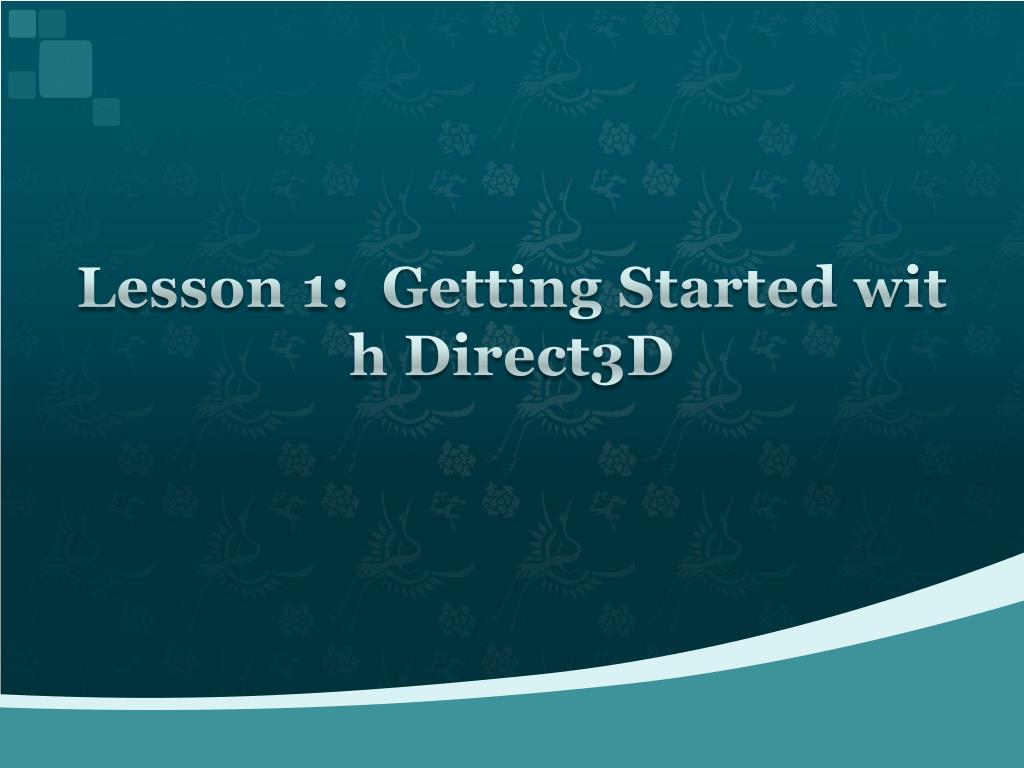 Lesson 1: Getting Started wit h Direct3D